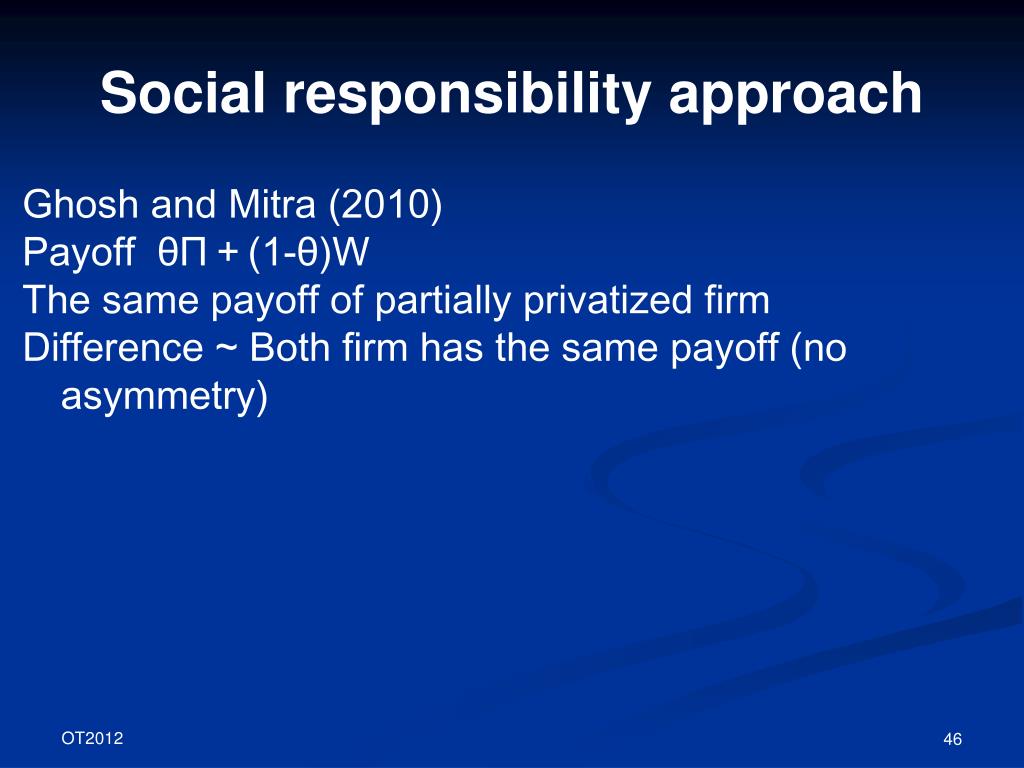 Social responsibility approach

Ghosh and Mitra (2010)
Payoff $\theta\Pi + (1-\theta)W$
The same payoff of partially privatized firm
Difference ~ Both firm has the same payoff (no asymmetry)

OT2012

46